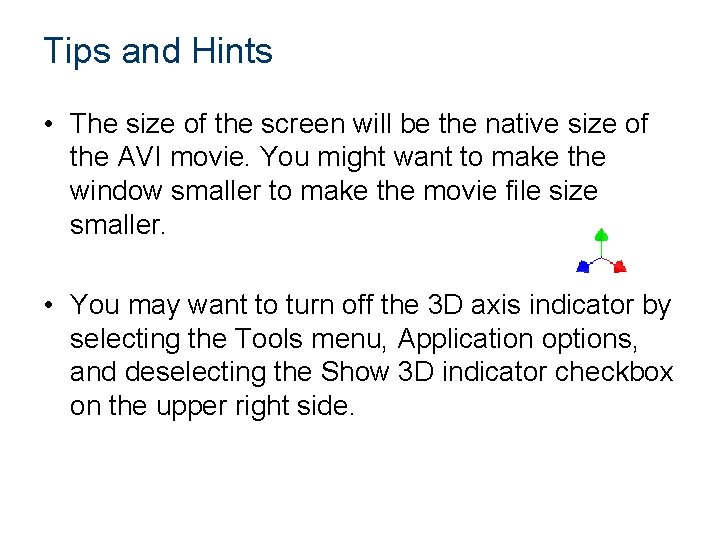 Tips and Hints

• The size of the screen will be the native size of the AVI movie. You might want to make the window smaller to make the movie file size smaller.

• You may want to turn off the 3D axis indicator by selecting the Tools menu, Application options, and deselecting the Show 3D indicator checkbox on the upper right side.